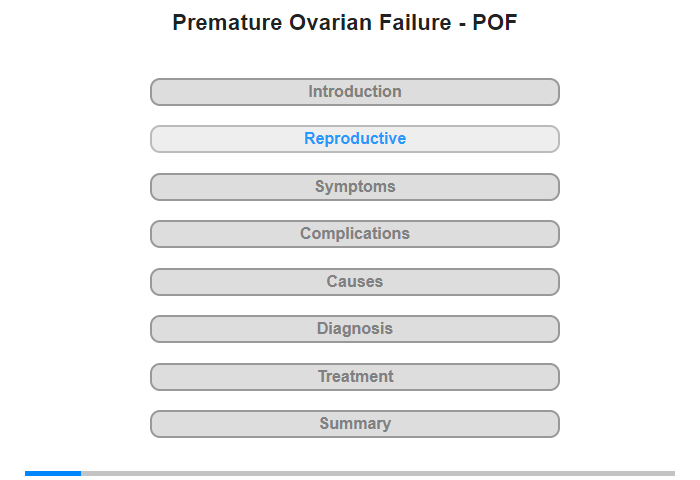 Premature Ovarian Failure - POF

Introduction

Reproductive

Symptoms

Complications

Causes

Diagnosis

Treatment

Summary